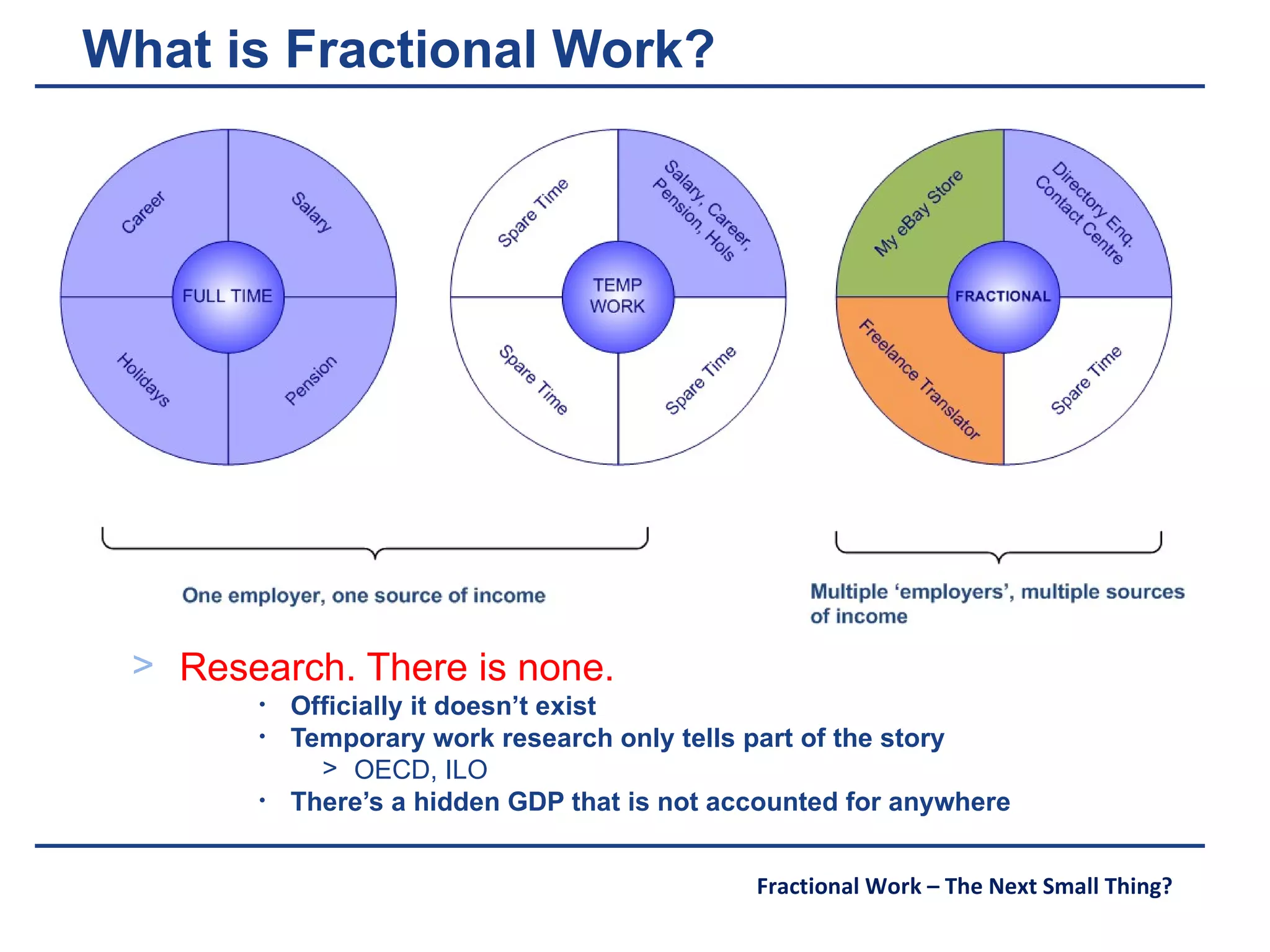 What is Fractional Work?

Career
Salary
FULL TIME
Holidays
Pension

Spare Time
Salary, Career, Pension, Hols
TEMP WORK
Spare Time
Spare Time

My eBay Store
Directory Enq. Contact Centre
FRACTIONAL
Freelance Translator
Spare Time

One employer, one source of income

Multiple ‘employers’, multiple sources of income

> Research. There is none.
• Officially it doesn’t exist
• Temporary work research only tells part of the story
> OECD, ILO
• There’s a hidden GDP that is not accounted for anywhere

Fractional Work – The Next Small Thing?